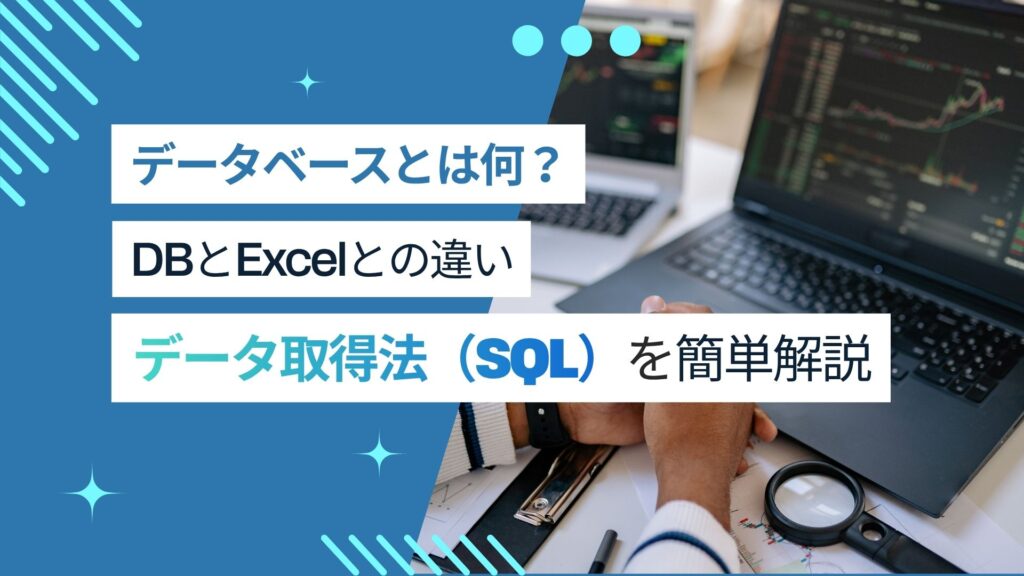 データベースとは何？

DBとExcelとの違い

データ取得法（SQL）を簡単解説